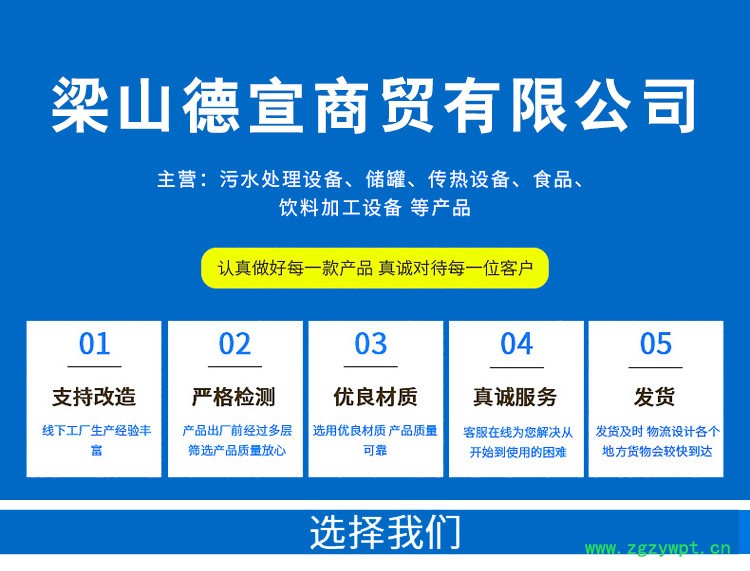 梁山德宣商贸有限公司

主营：污水处理设备、储罐、传热设备、食品、饮料加工设备 等产品

认真做好每一款产品 真诚对待每一位客户

01
支持改造
线下工厂生产经验丰富

02
严格检测
产品出厂前经过多层筛选产品质量放心

03
优良材质
选用优良材质 产品质量可靠

04
真诚服务
客服在线为您解决从开始到使用的困难

05
发货
发货及时 物流设计各个地方货物会较快到达

选择我们

www.zgzywpt.cn